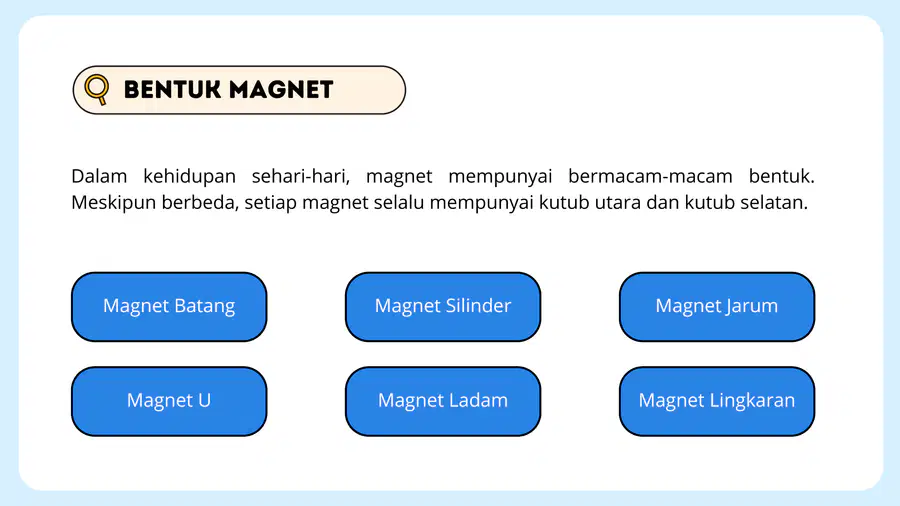 BENTUK MAGNET

Dalam kehidupan sehari-hari, magnet mempunyai bermacam-macam bentuk. Meskipun berbeda, setiap magnet selalu mempunyai kutub utara dan kutub selatan.

Magnet Batang

Magnet Silinder

Magnet Jarum

Magnet U

Magnet Ladam

Magnet Lingkaran